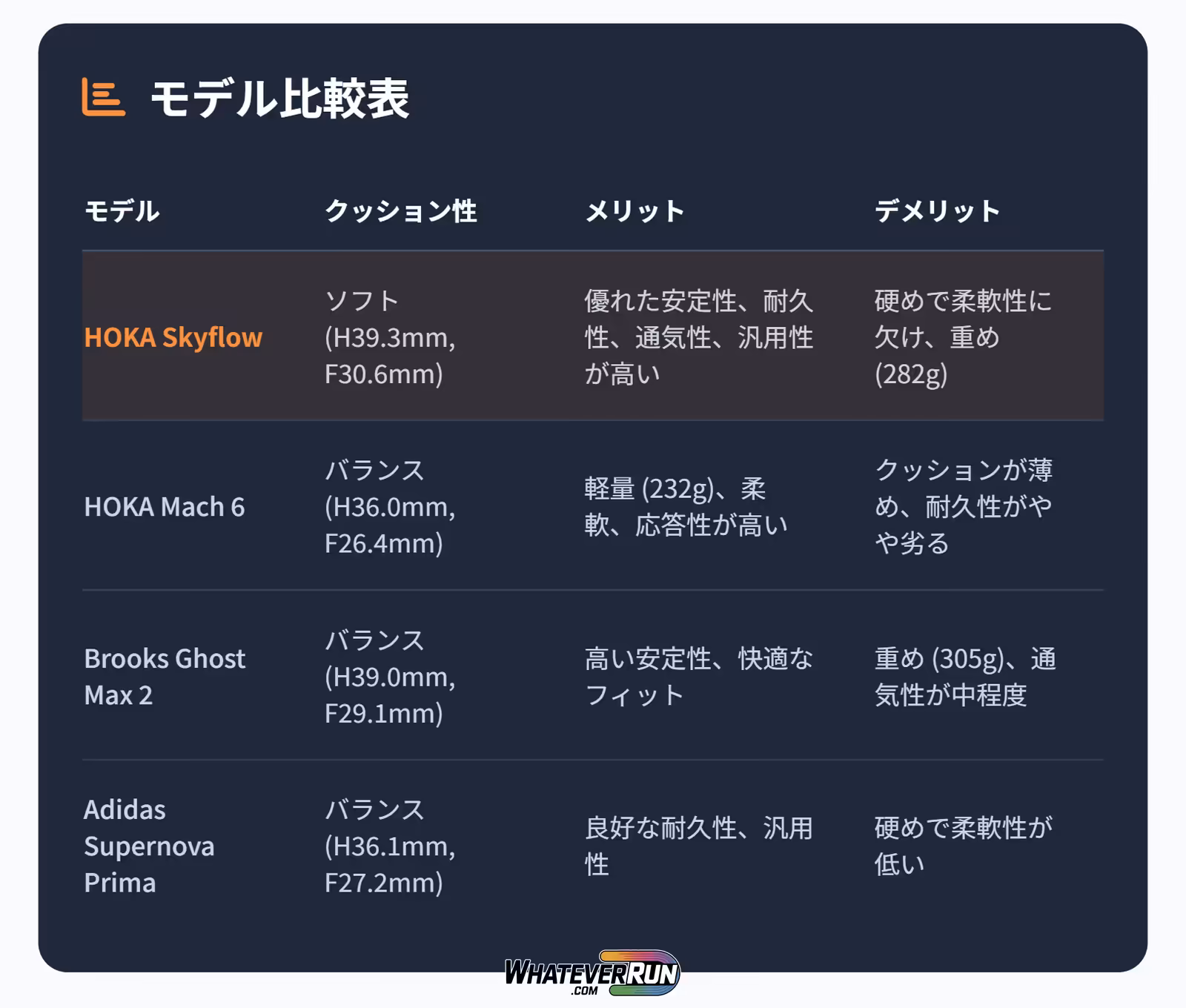 モデル比較表

| モデル | クッション性 | メリット | デメリット |
|---|---|---|---|
| HOKA Skyflow | ソフト (H39.3mm, F30.6mm) | 優れた安定性、耐久性、通気性、汎用性が高い | 硬めで柔軟性に欠け、重め (282g) |
| HOKA Mach 6 | バランス (H36.0mm, F26.4mm) | 軽量 (232g)、柔軟、応答性が高い | クッションが薄め、耐久性がやや劣る |
| Brooks Ghost Max 2 | バランス (H39.0mm, F29.1mm) | 高い安定性、快適なフィット | 重め (305g)、通気性が中程度 |
| Adidas Supernova Prima | バランス (H36.1mm, F27.2mm) | 良好な耐久性、汎用性 | 硬めで柔軟性が低い |

WHATEVERRUN .COM